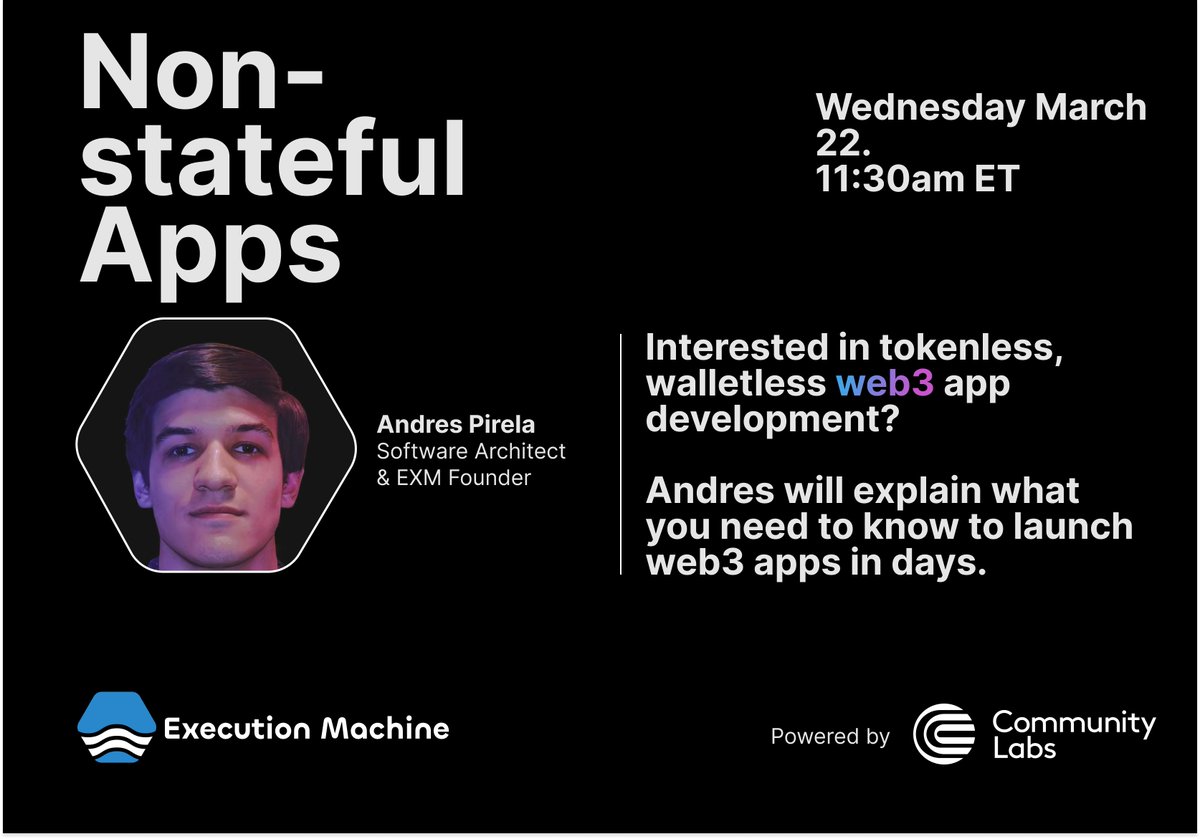 Non-stateful Apps

Wednesday March 22.
11:30am ET

Andres Pirela
Software Architect & EXM Founder

Interested in tokenless, walletless web3 app development?

Andres will explain what you need to know to launch web3 apps in days.

Execution Machine

Powered by Community Labs